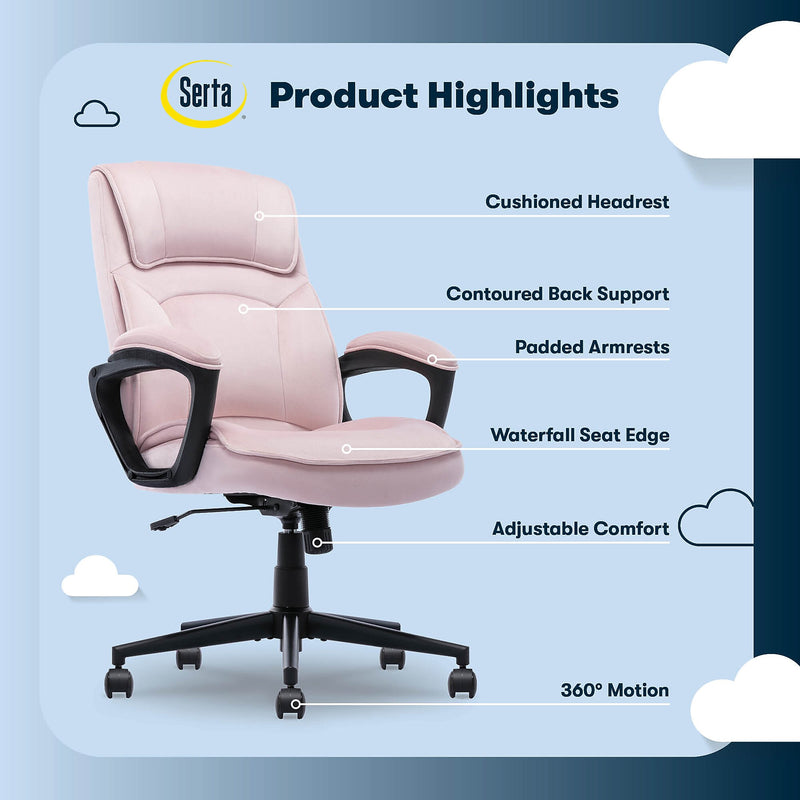 Serta

Product Highlights

Cushioned Headrest

Contoured Back Support

Padded Armrests

Waterfall Seat Edge

Adjustable Comfort

360° Motion